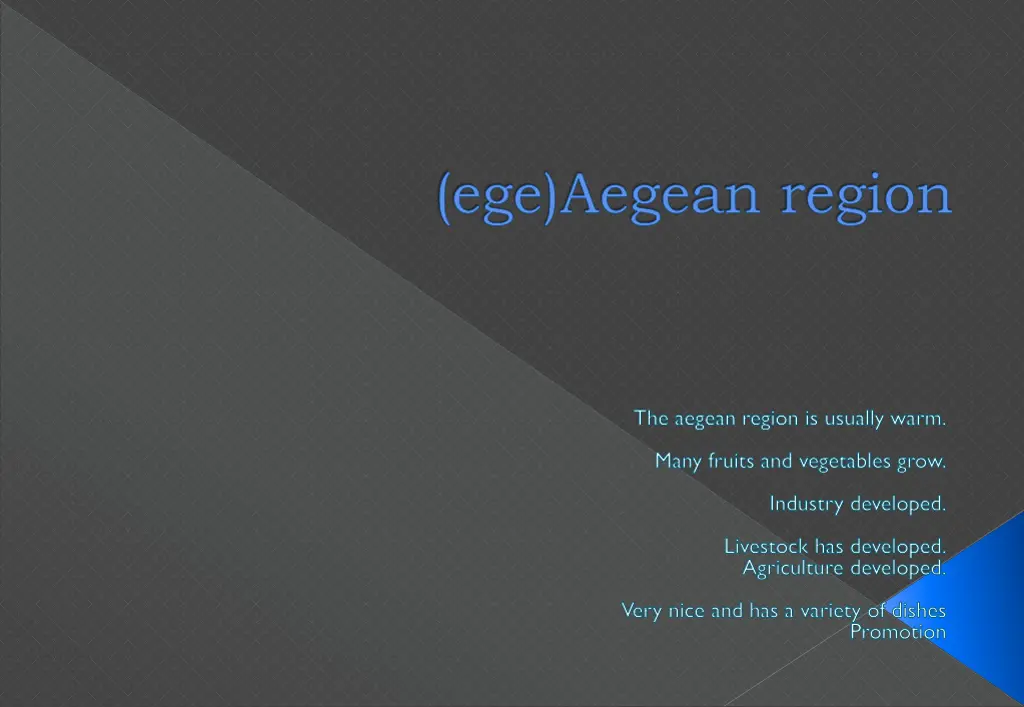 (ege)Aegean region

The aegean region is usually warm.

Many fruits and vegetables grow.

Industry developed.

Livestock has developed.
Agriculture developed.

Very nice and has a variety of dishes
Promotion